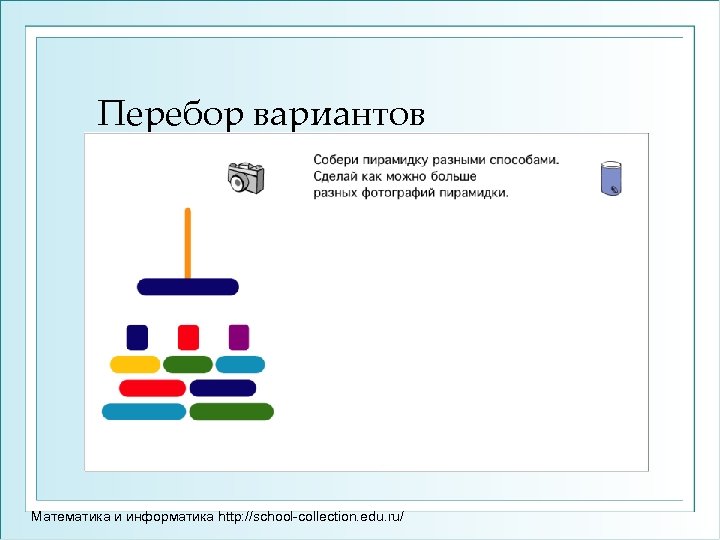 Перебор вариантов

Собери пирамидку разными способами.
Сделай как можно больше
разных фотографий пирамидки.

Математика и информатика http://school-collection.edu.ru/